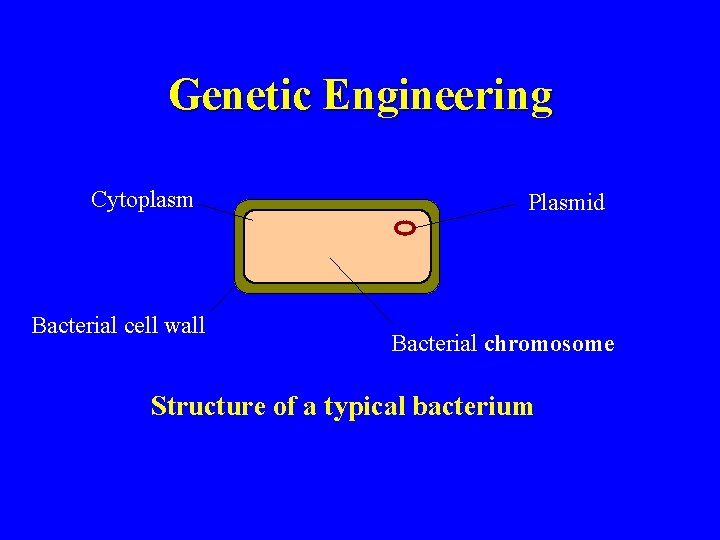 Genetic Engineering

Cytoplasm

Plasmid

Bacterial cell wall

Bacterial chromosome

Structure of a typical bacterium